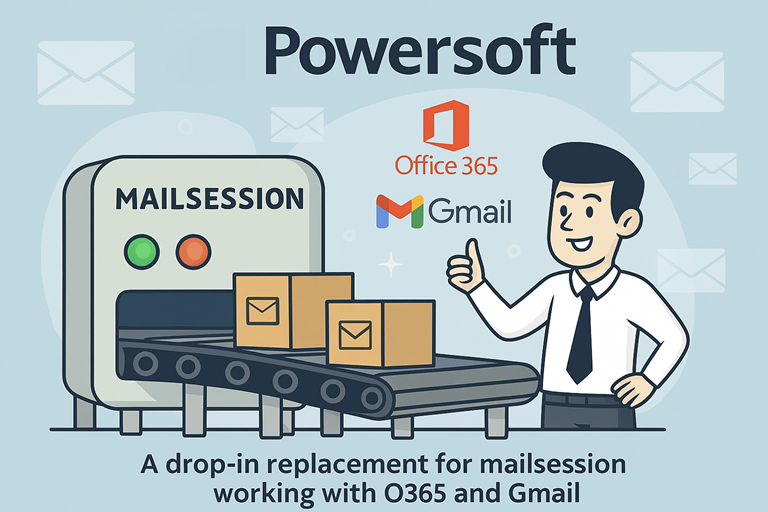 Powersoft

Office 365

Gmail

MAILSESSION

A drop-in replacement for mailsession working with O365 and Gmail